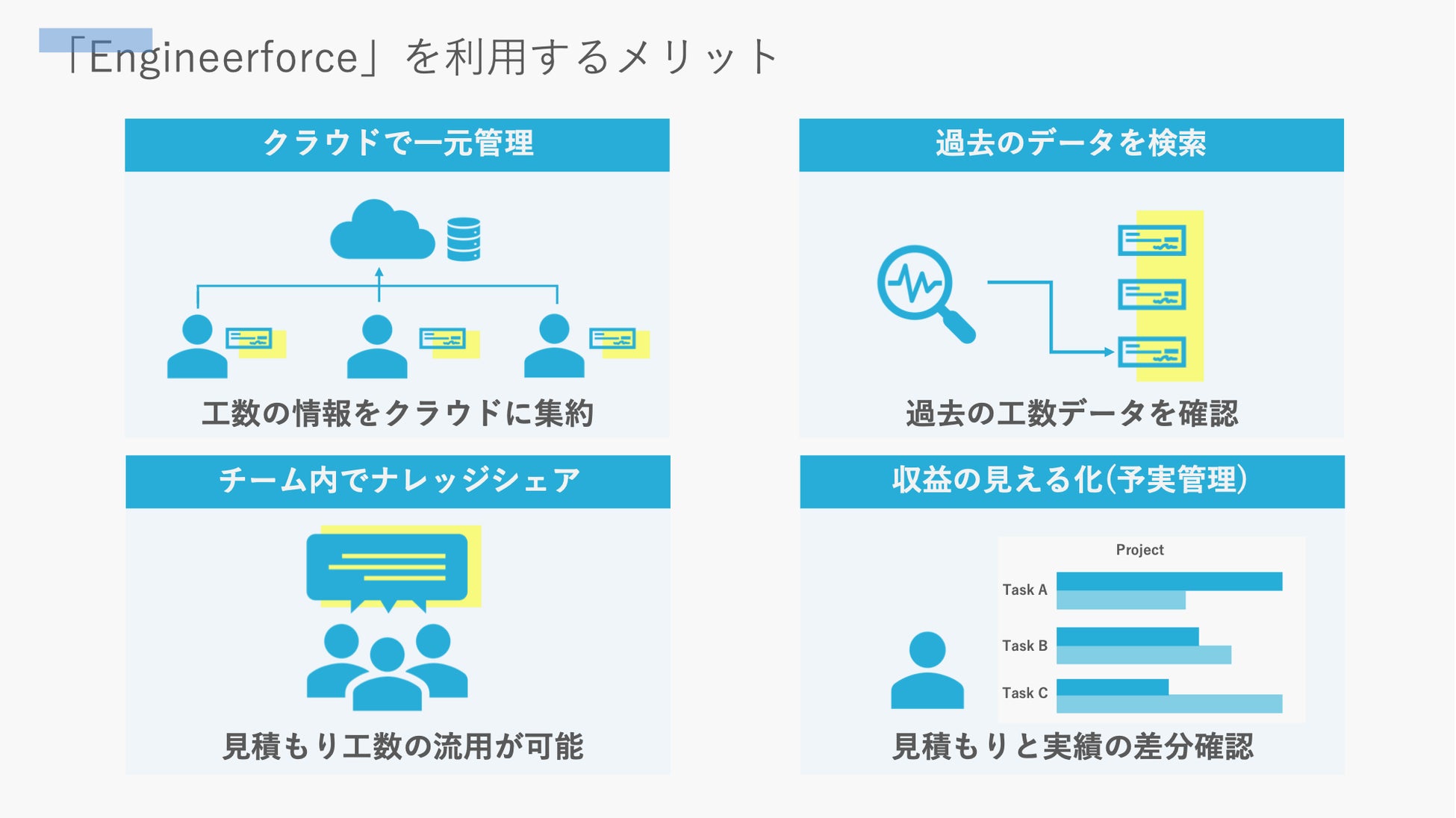 「Engineerforce」を利用するメリット

クラウドで一元管理

工数の情報をクラウドに集約

過去のデータを検索

過去の工数データを確認

チーム内でナレッジシェア

見積もり工数の流用が可能

収益の見える化(予実管理)

Project

Task A

Task B

Task C

見積もりと実績の差分確認